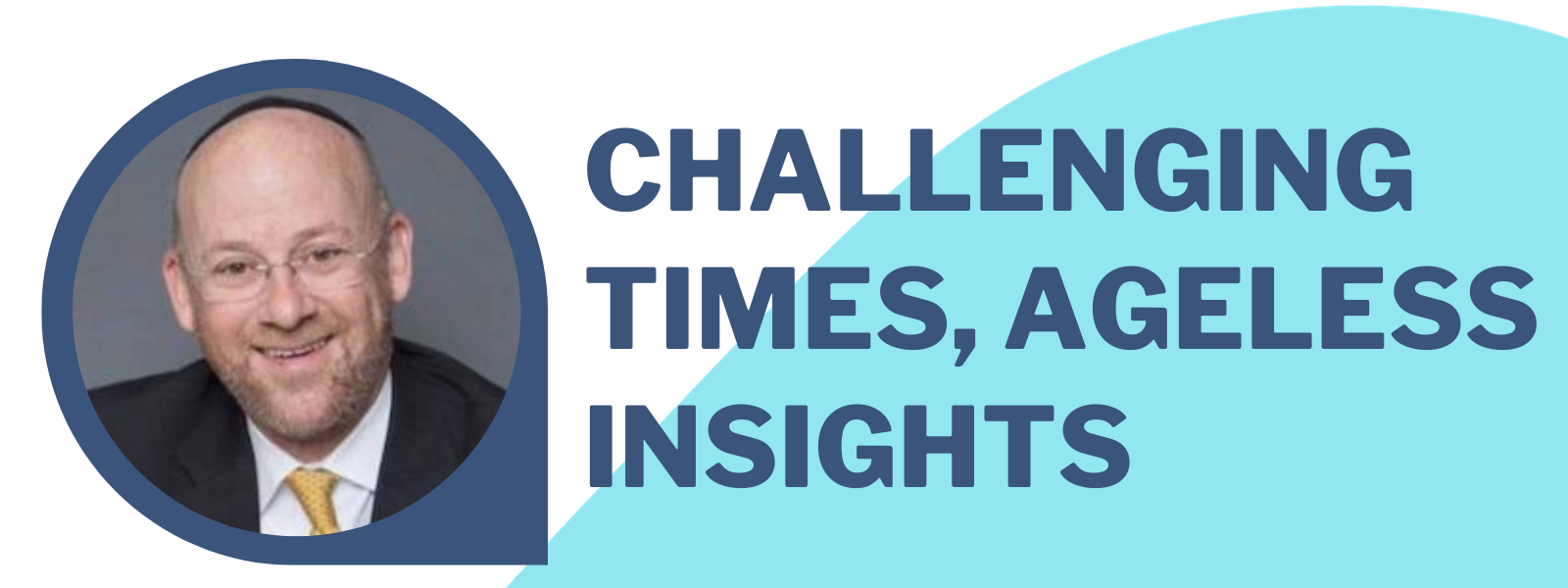 CHALLENGING TIMES, AGELESS INSIGHTS